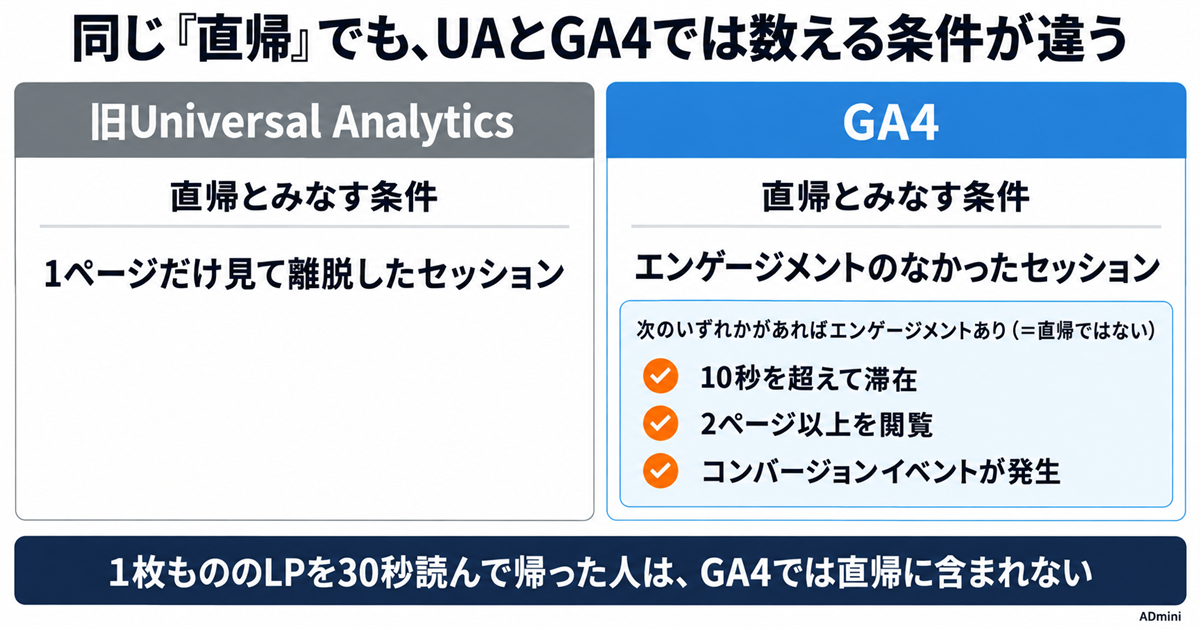 同じ『直帰』でも、UAとGA4では数える条件が違う

旧Universal Analytics

直帰とみなす条件

1ページだけ見て離脱したセッション

GA4

直帰とみなす条件

エンゲージメントのなかったセッション

次のいずれかがあればエンゲージメントあり（＝直帰ではない）

10秒を超えて滞在

2ページ以上を閲覧

コンバージョンイベントが発生

1枚もののLPを30秒読んで帰った人は、GA4では直帰に含まれない

ADmini